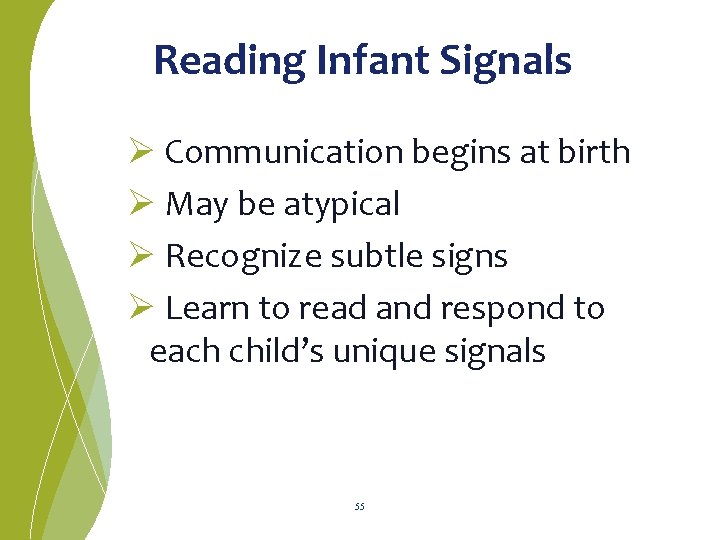 Reading Infant Signals

➢ Communication begins at birth
➢ May be atypical
➢ Recognize subtle signs
➢ Learn to read and respond to each child's unique signals

55